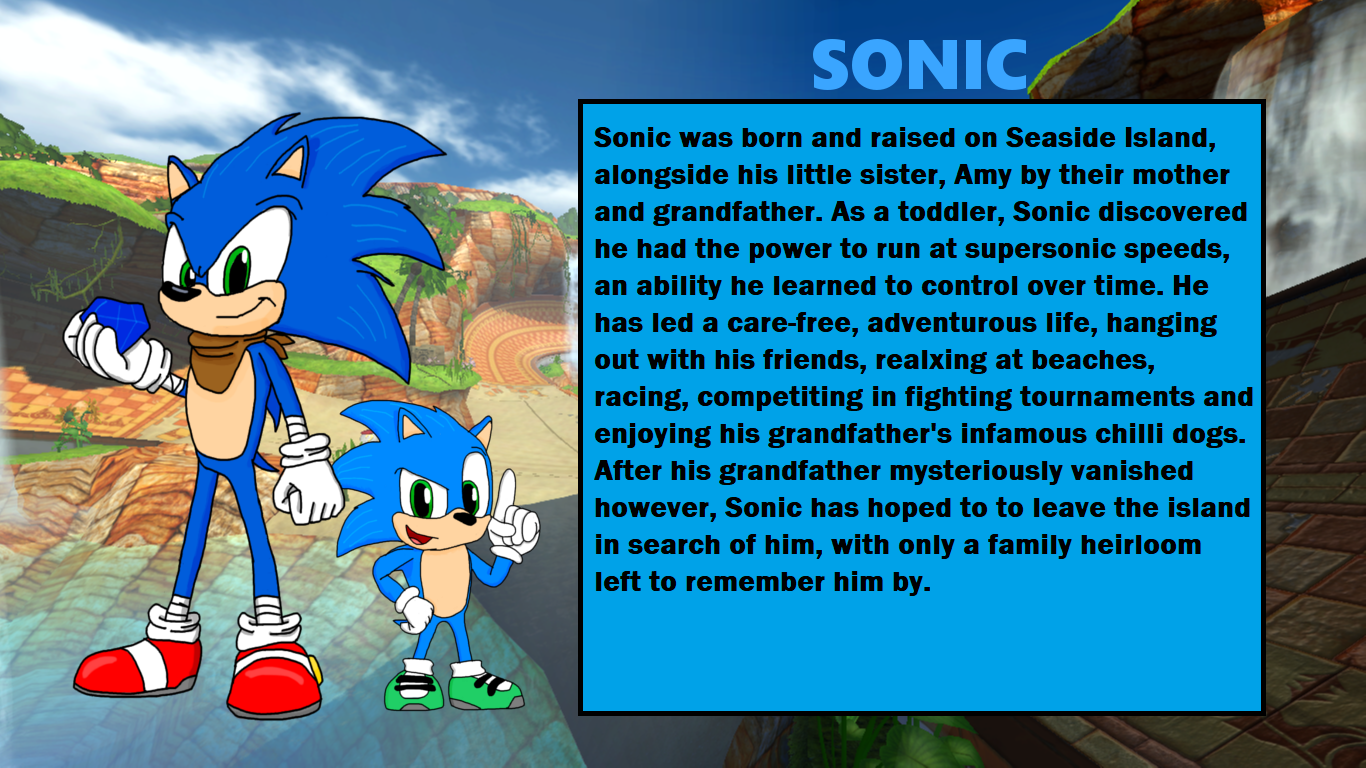 SONIC

Sonic was born and raised on Seaside Island, alongside his little sister, Amy by their mother and grandfather. As a toddler, Sonic discovered he had the power to run at supersonic speeds, an ability he learned to control over time. He has led a care-free, adventurous life, hanging out with his friends, realxing at beaches, racing, competiting in fighting tournaments and enjoying his grandfather's infamous chilli dogs. After his grandfather mysteriously vanished however, Sonic has hoped to to leave the island in search of him, with only a family heirloom left to remember him by.